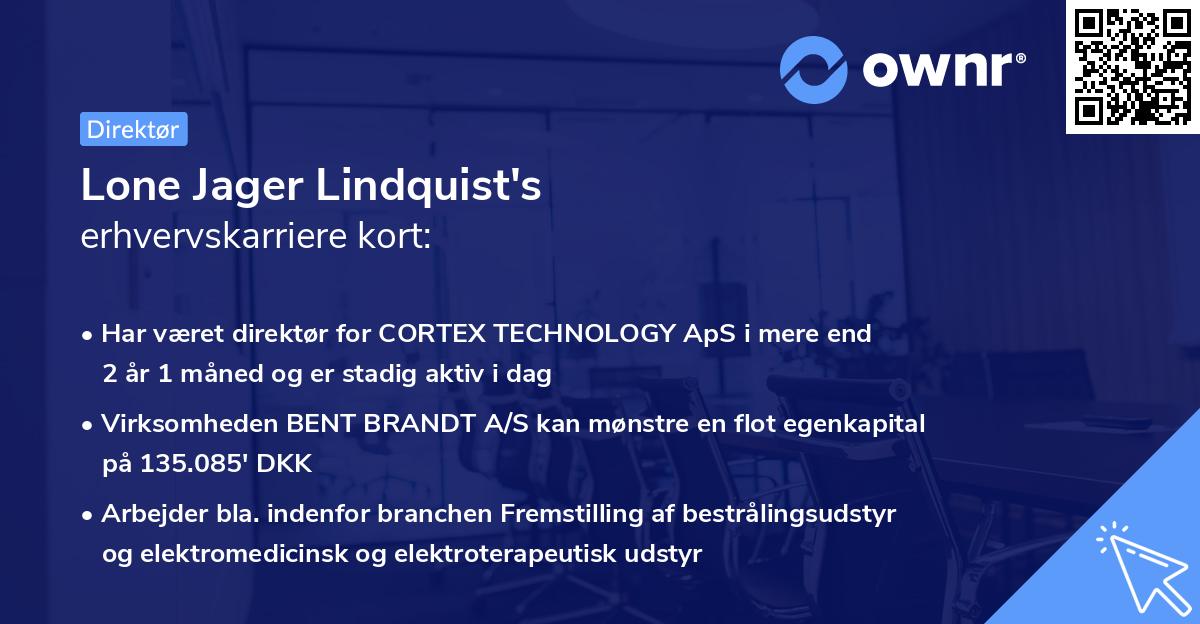 ownr®

Direktør

Lone Jager Lindquist's
erhvervskarriere kort:

• Har været direktør for CORTEX TECHNOLOGY ApS i mere end 2 år 1 måned og er stadig aktiv i dag

• Virksomheden BENT BRANDT A/S kan mønstre en flot egenkapital på 135.085' DKK

• Arbejder bla. indenfor branchen Fremstilling af bestrålingsudstyr og elektromedicinsk og elektroterapeutisk udstyr